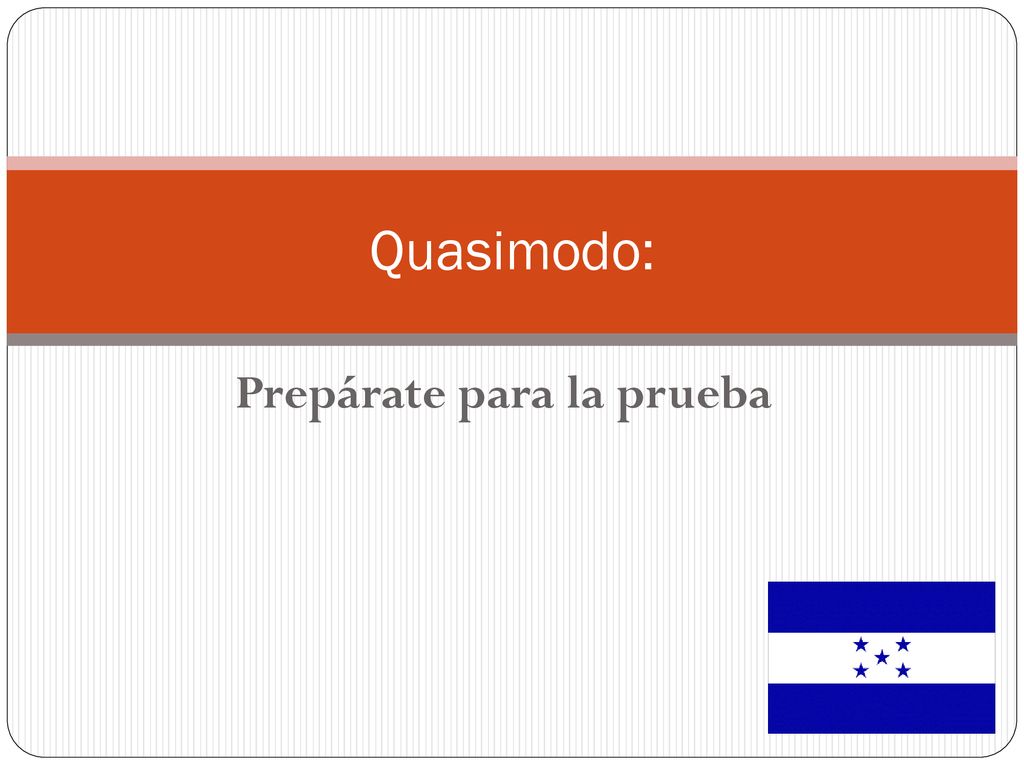 Quasimodo:

Prepárate para la prueba